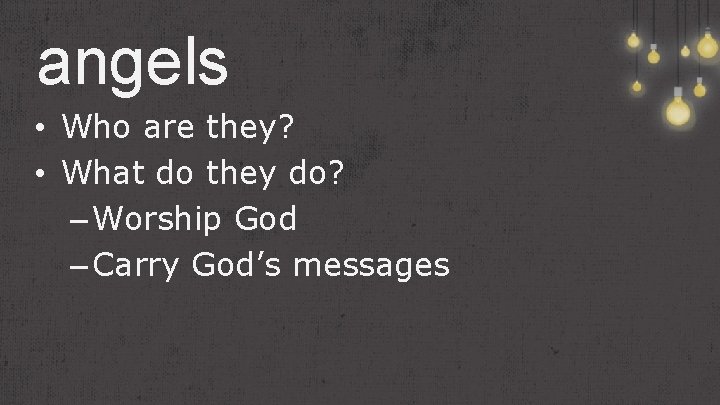 angels

• Who are they?
• What do they do?
– Worship God
– Carry God’s messages